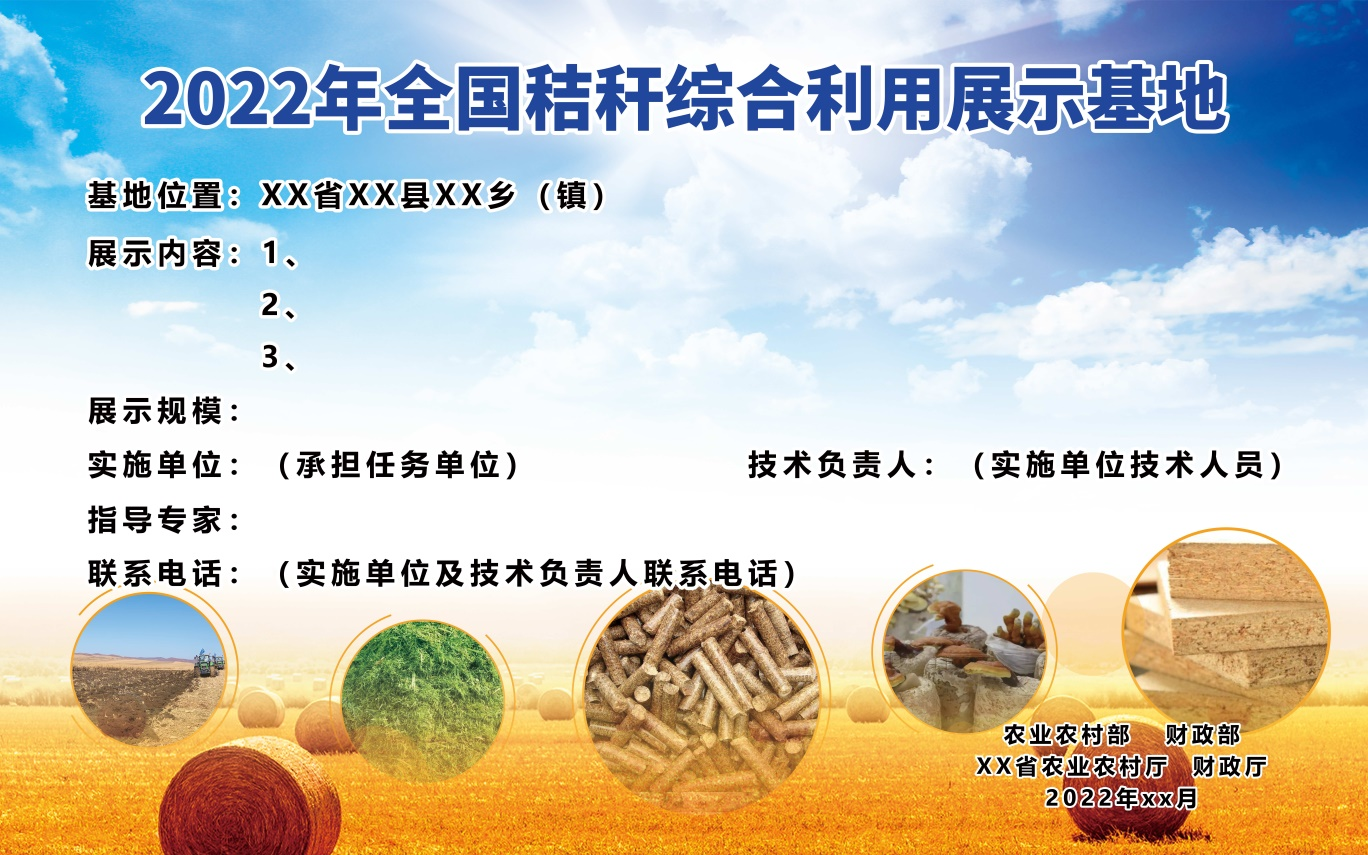 2022年全国秸秆综合利用展示基地

基地位置：XX省XX县XX乡（镇）

展示内容：1、

2、

3、

展示规模：

实施单位：（承担任务单位）

技术负责人：（实施单位技术人员）

指导专家：

联系电话：（实施单位及技术负责人联系电话）

农业农村部　财政部
XX省农业农村厅　财政厅
2022年xx月